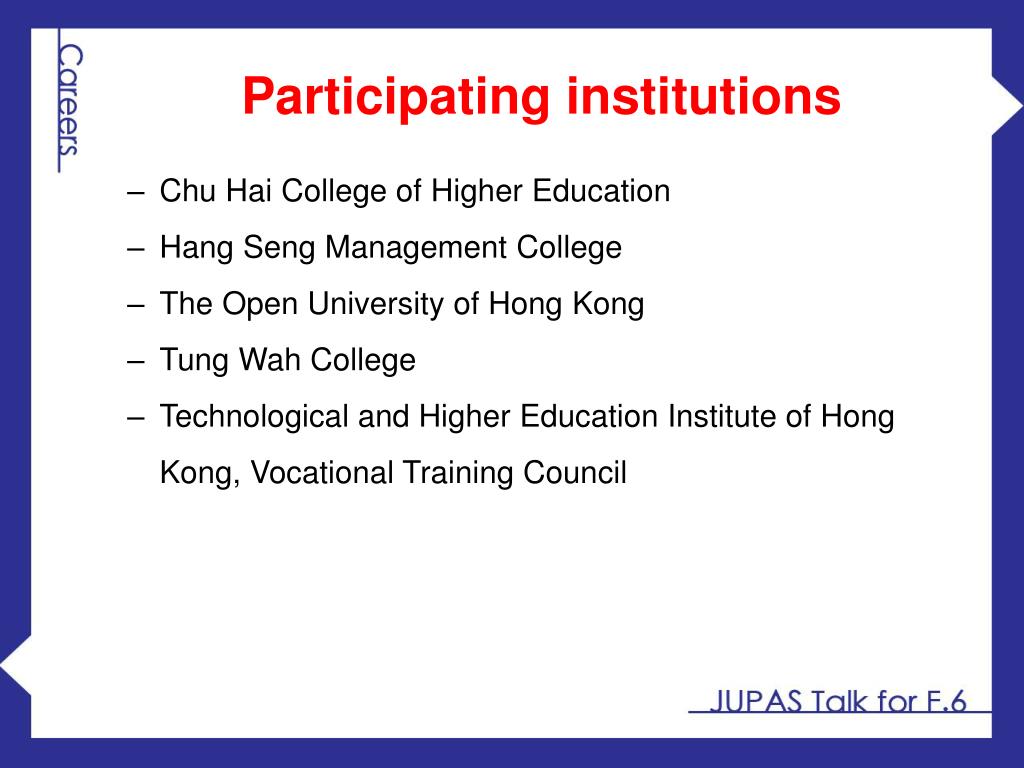 Careers

Participating institutions

– Chu Hai College of Higher Education
– Hang Seng Management College
– The Open University of Hong Kong
– Tung Wah College
– Technological and Higher Education Institute of Hong Kong, Vocational Training Council

JUPAS Talk for F.6